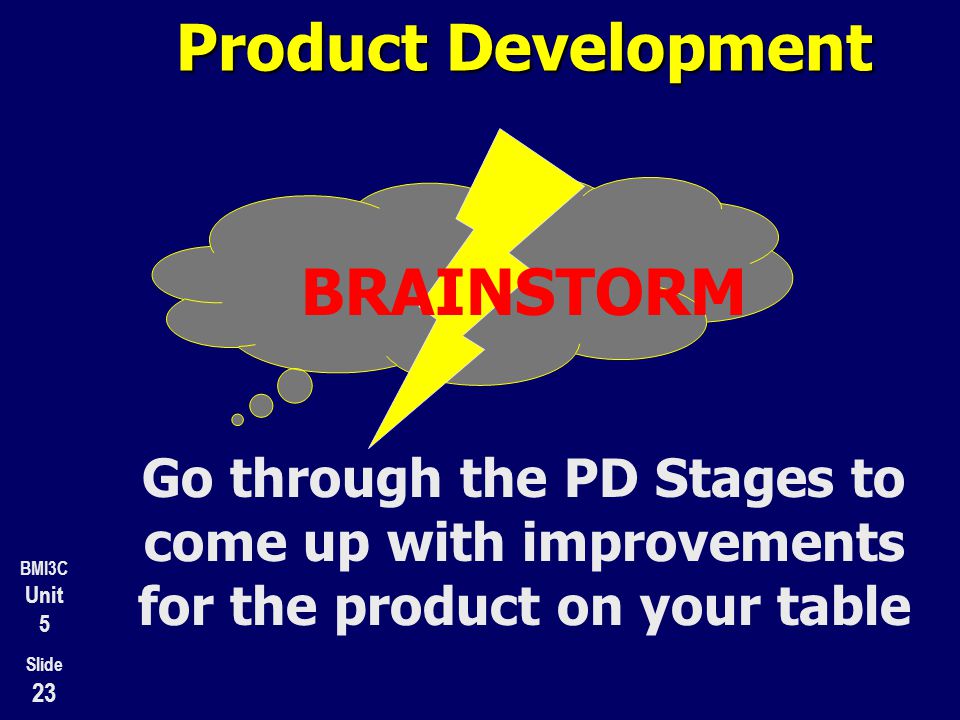 Product Development

BRAINSTORM

Go through the PD Stages to come up with improvements for the product on your table

BMI3C
Unit
5

Slide
23